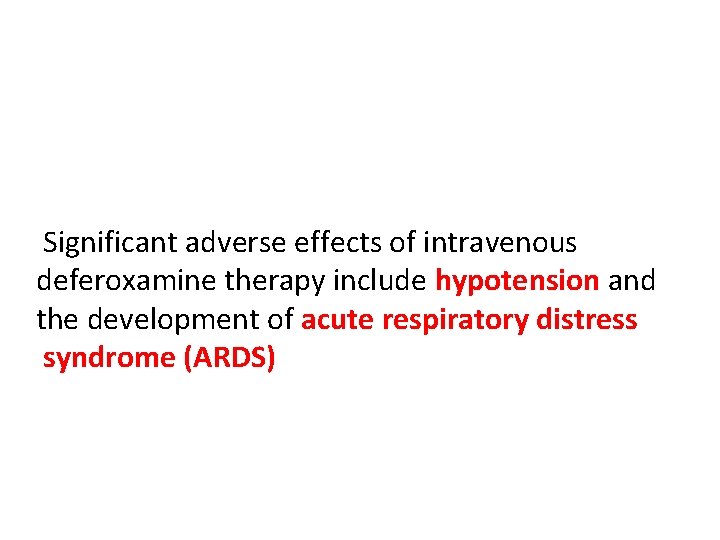 Significant adverse effects of intravenous deferoxamine therapy include hypotension and the development of acute respiratory distress syndrome (ARDS)